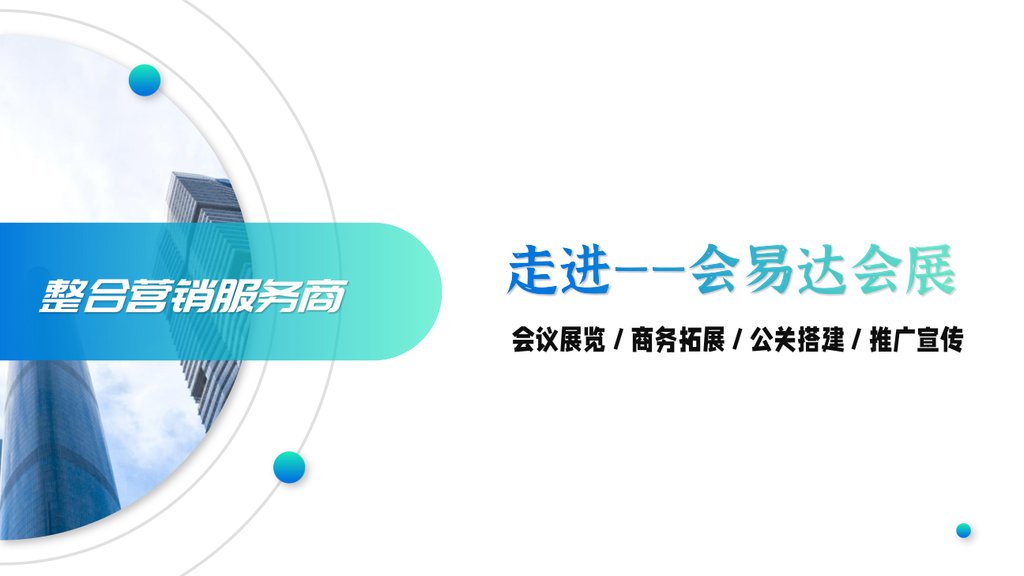 整合营销服务商

走进——会易达会展

会议展览 / 商务拓展 / 公关搭建 / 推广宣传